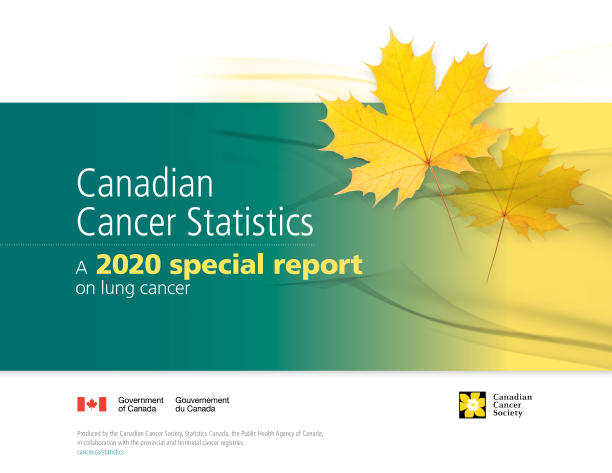 Canadian Cancer Statistics

A 2020 special report on lung cancer

Government of Canada Gouvernement du Canada

Canadian Cancer Society

Produced by the Canadian Cancer Society, Statistics Canada, the Public Health Agency of Canada, in collaboration with the provincial and territorial cancer registries
cancer.ca/statistics